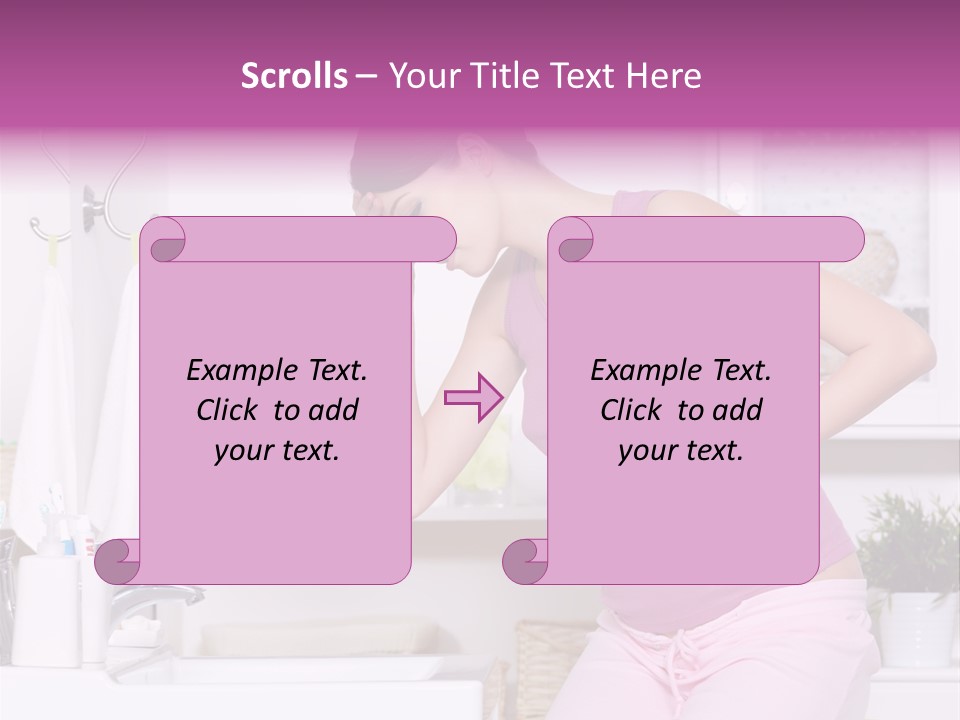 Scrolls – Your Title Text Here

Example Text. Click to add your text.

Example Text. Click to add your text.